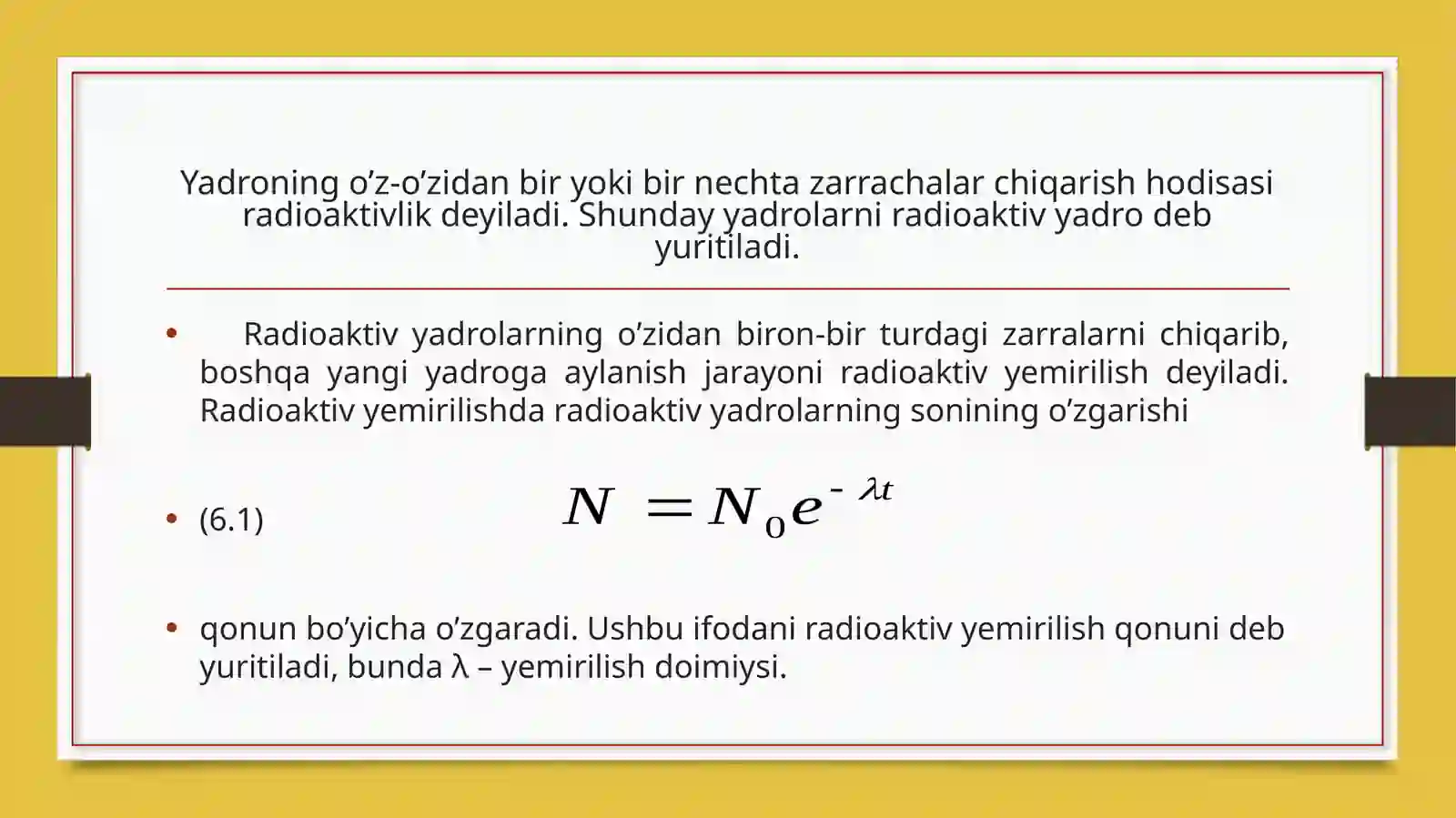 Yadroning o’z-o’zidan bir yoki bir nechta zarrachalar chiqarish hodisasi radioaktivlik deyiladi. Shunday yadrolarni radioaktiv yadro deb yuritiladi.

• Radioaktiv yadrolarning o’zidan biron-bir turdagi zarralarni chiqarib, boshqa yangi yadroga aylanish jarayoni radioaktiv yemirilish deyiladi. Radioaktiv yemirilishda radioaktiv yadrolarning sonining o’zgarishi

• (6.1) $N = N_0 e^{-\lambda t}$

• qonun bo’yicha o’zgaradi. Ushbu ifodani radioaktiv yemirilish qonuni deb yuritiladi, bunda λ – yemirilish doimiysi.